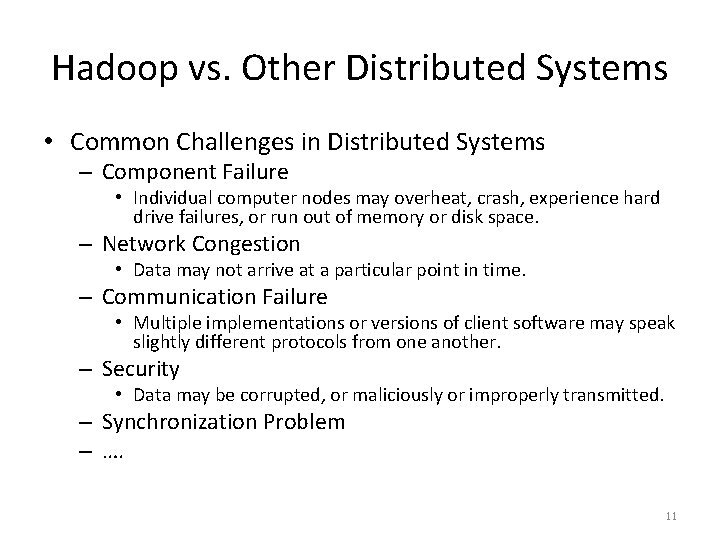 Hadoop vs. Other Distributed Systems

• Common Challenges in Distributed Systems
  – Component Failure
    • Individual computer nodes may overheat, crash, experience hard drive failures, or run out of memory or disk space.
  – Network Congestion
    • Data may not arrive at a particular point in time.
  – Communication Failure
    • Multiple implementations or versions of client software may speak slightly different protocols from one another.
  – Security
    • Data may be corrupted, or maliciously or improperly transmitted.
  – Synchronization Problem
  – ….

11